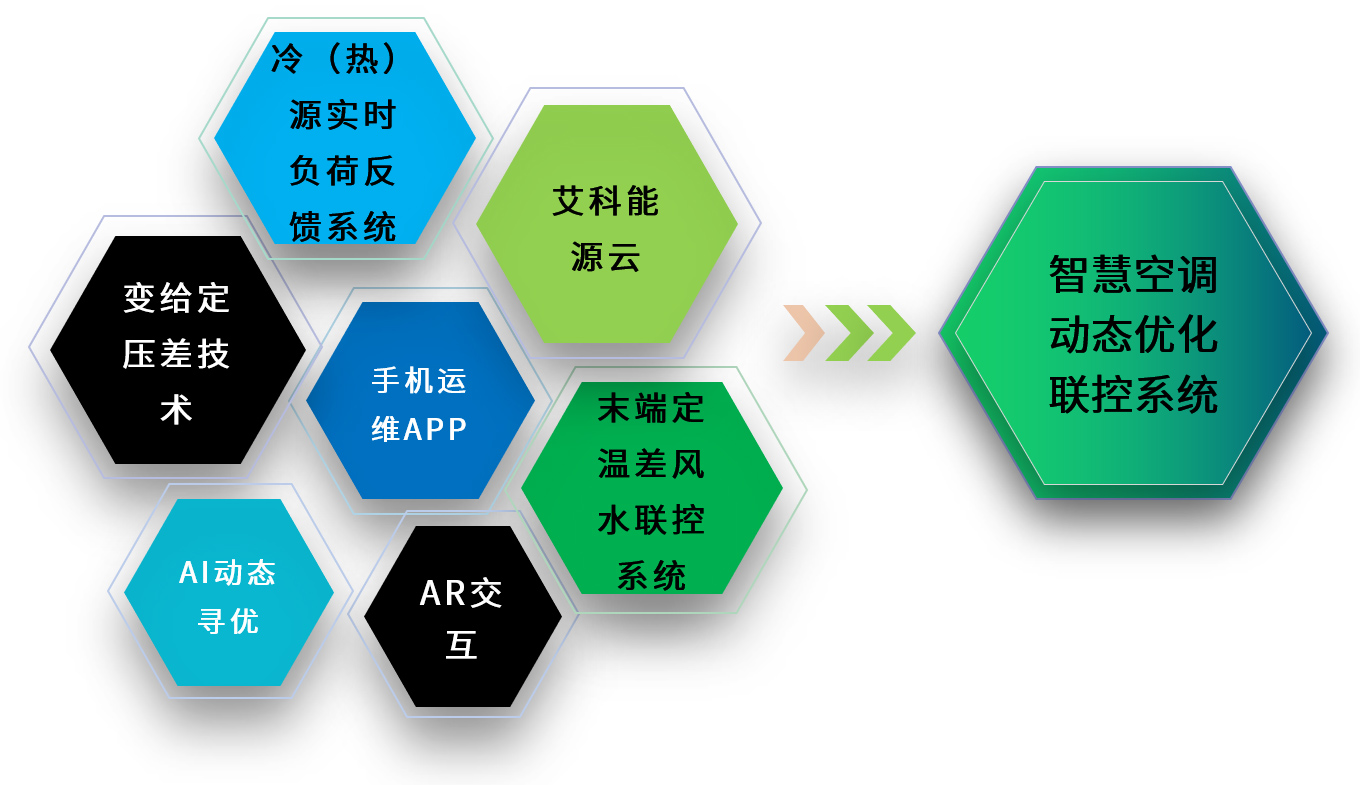 冷（热）源实时负荷反馈系统

艾科能源云

变给定压差技术

手机运维APP

末端定温差风水联控系统

AI动态寻优

AR交互

智慧空调动态优化联控系统